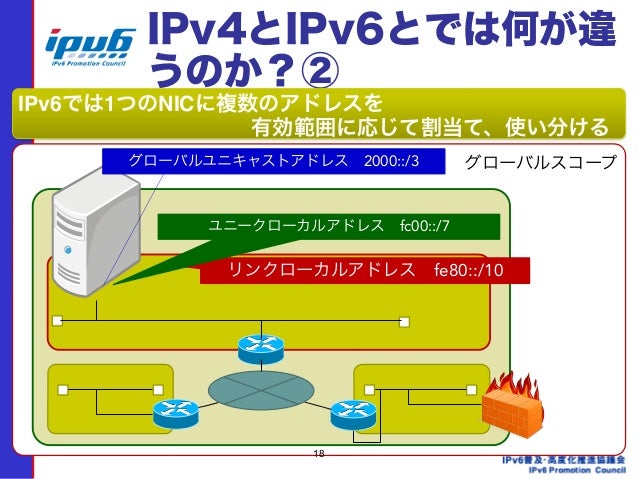 ipv6
IPv6 Promotion Council

IPv4とIPv6とでは何が違うのか？②

IPv6では1つのNICに複数のアドレスを
有効範囲に応じて割当て、使い分ける

グローバルユニキャストアドレス　2000::/3

グローバルスコープ

ユニークローカルアドレス　fc00::/7

リンクローカルアドレス　fe80::/10

18

IPv6普及・高度化推進協議会
IPv6 Promotion Council